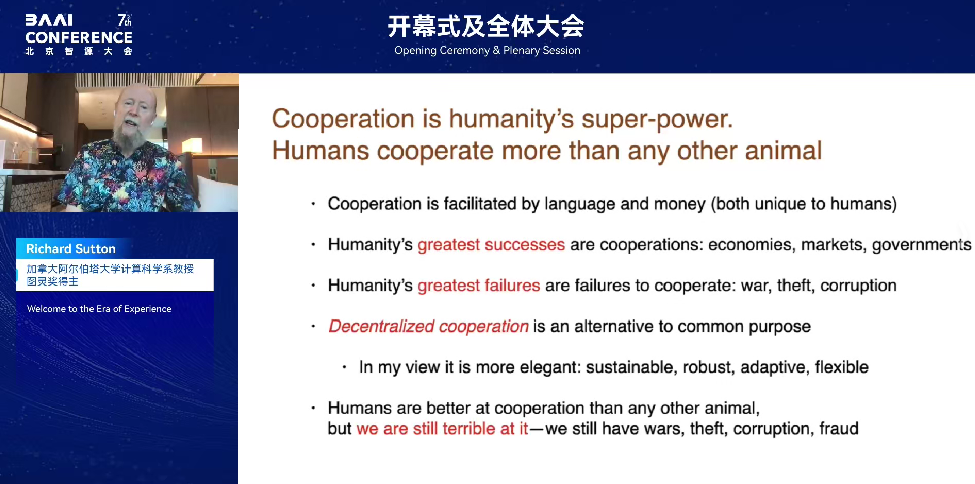 BAAI 7th CONFERENCE
北京智源大会

开幕式及全体大会
Opening Ceremony & Plenary Session

Richard Sutton
加拿大阿尔伯塔大学计算科学系教授
图灵奖得主

Welcome to the Era of Experience

Cooperation is humanity's super-power.
Humans cooperate more than any other animal

• Cooperation is facilitated by language and money (both unique to humans)

• Humanity's greatest successes are cooperations: economies, markets, governments

• Humanity's greatest failures are failures to cooperate: war, theft, corruption

• Decentralized cooperation is an alternative to common purpose

• In my view it is more elegant: sustainable, robust, adaptive, flexible

• Humans are better at cooperation than any other animal, but we are still terrible at it—we still have wars, theft, corruption, fraud